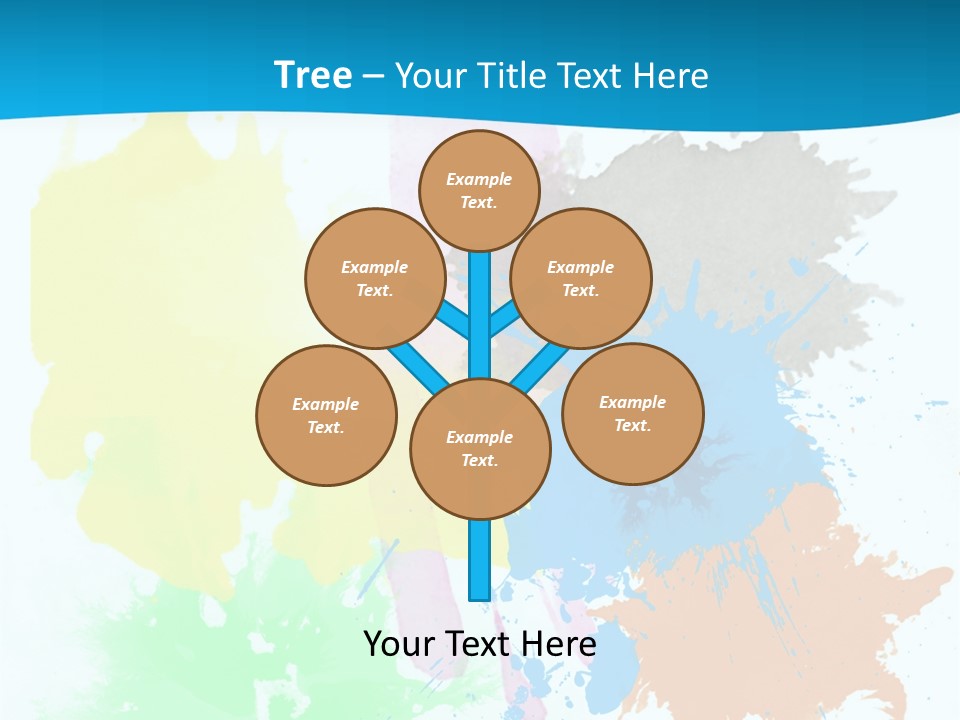 Tree – Your Title Text Here

Example Text.

Example Text.

Example Text.

Example Text.

Example Text.

Example Text.

Your Text Here